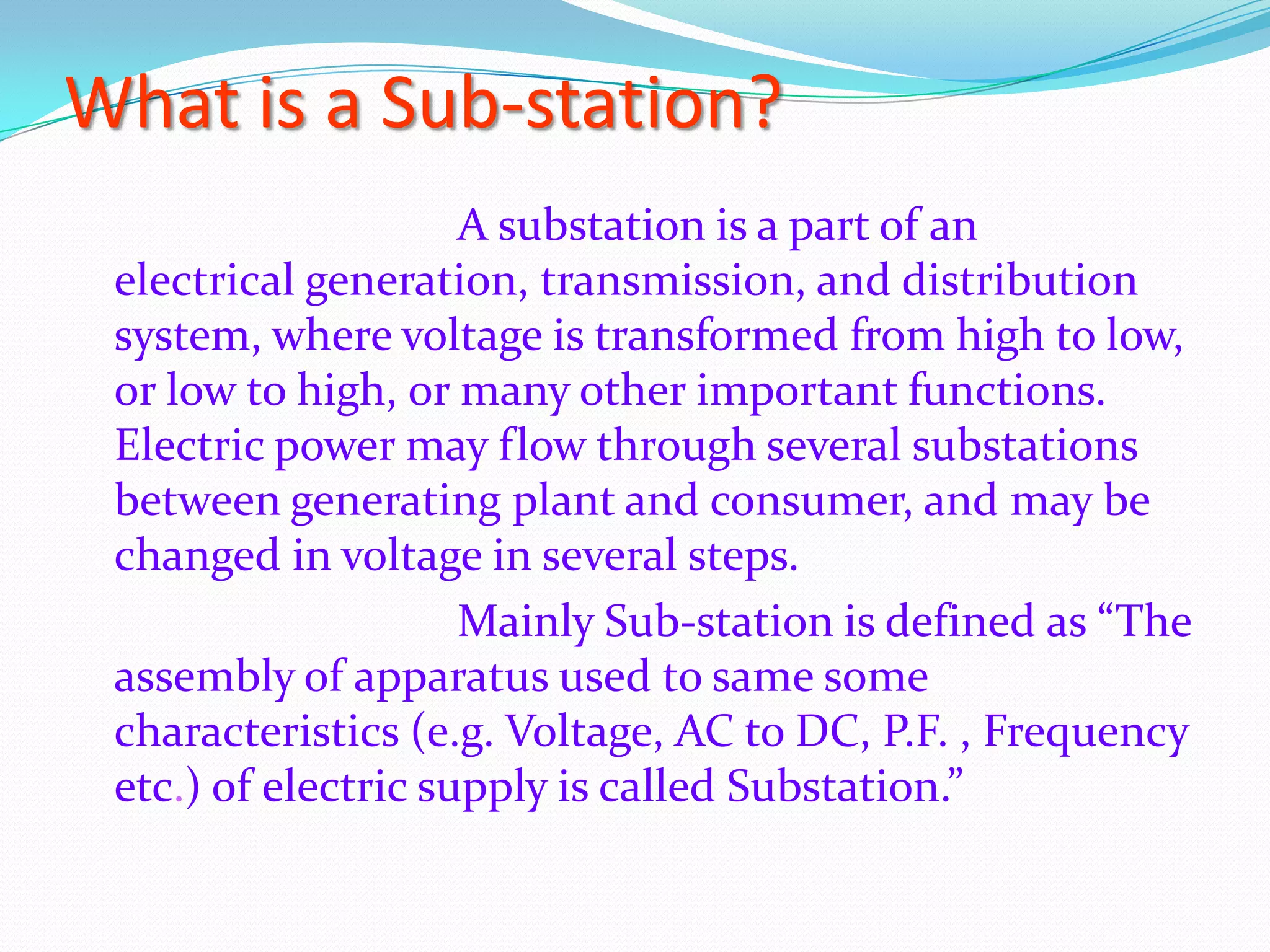 What is a Sub-station?

A substation is a part of an electrical generation, transmission, and distribution system, where voltage is transformed from high to low, or low to high, or many other important functions. Electric power may flow through several substations between generating plant and consumer, and may be changed in voltage in several steps.

Mainly Sub-station is defined as “The assembly of apparatus used to same some characteristics (e.g. Voltage, AC to DC, P.F. , Frequency etc.) of electric supply is called Substation.”